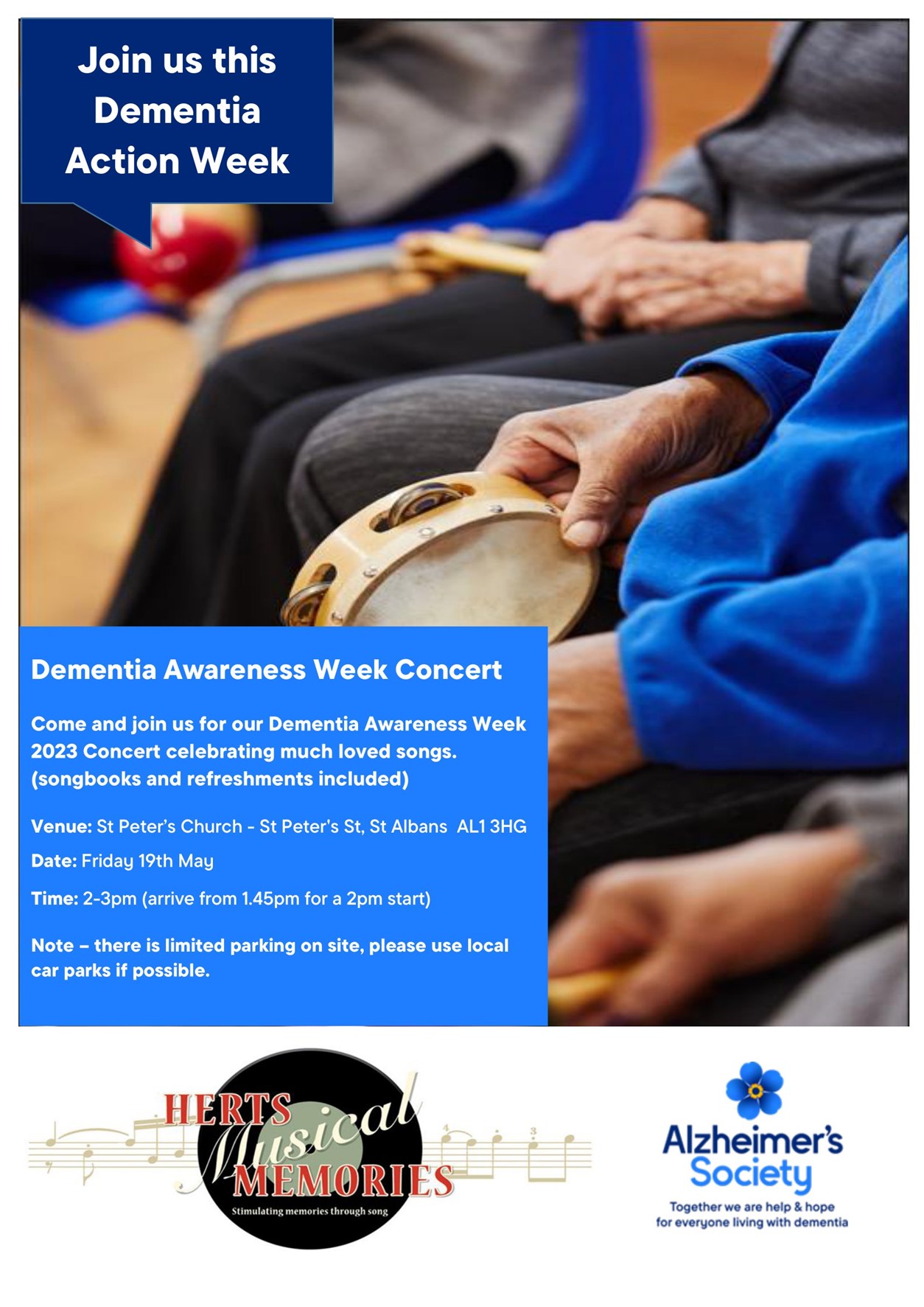 Join us this Dementia Action Week

Dementia Awareness Week Concert

Come and join us for our Dementia Awareness Week 2023 Concert celebrating much loved songs. (songbooks and refreshments included)

Venue: St Peter's Church - St Peter's St, St Albans AL1 3HG

Date: Friday 19th May

Time: 2-3pm (arrive from 1.45pm for a 2pm start)

Note – there is limited parking on site, please use local car parks if possible.

HERTS Musical MEMORIES
Stimulating memories through song

Alzheimer's Society
Together we are help & hope for everyone living with dementia